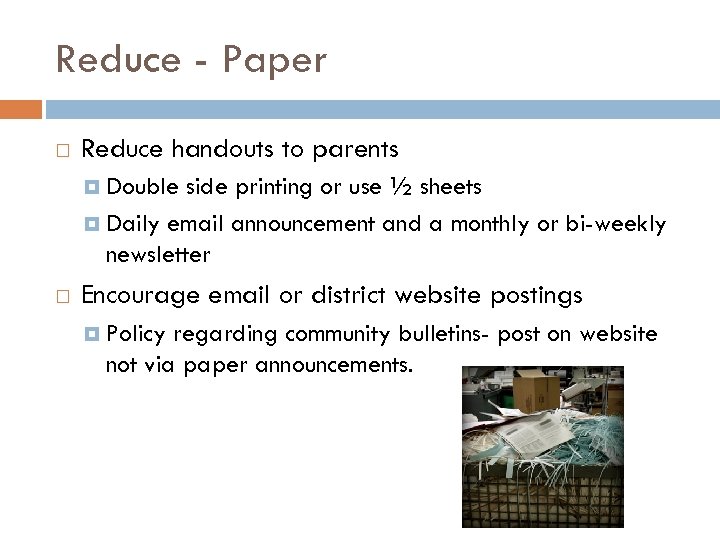 Reduce - Paper

Reduce handouts to parents

Double side printing or use ½ sheets

Daily email announcement and a monthly or bi-weekly newsletter

Encourage email or district website postings

Policy regarding community bulletins- post on website not via paper announcements.